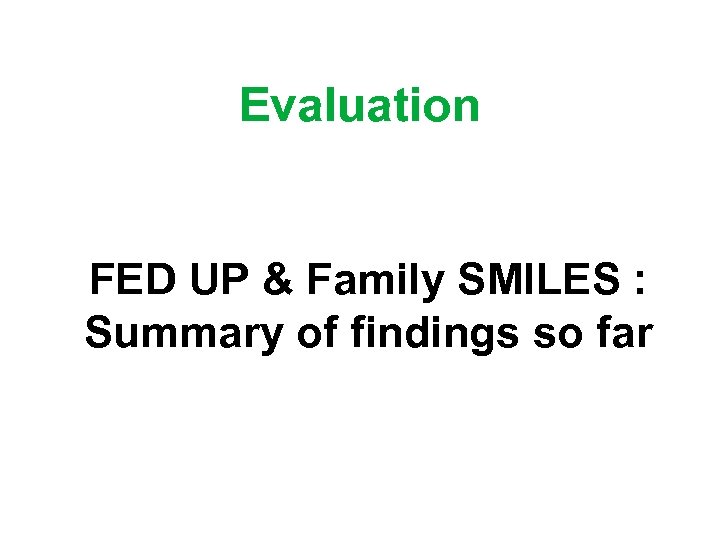 Evaluation

FED UP & Family SMILES : Summary of findings so far